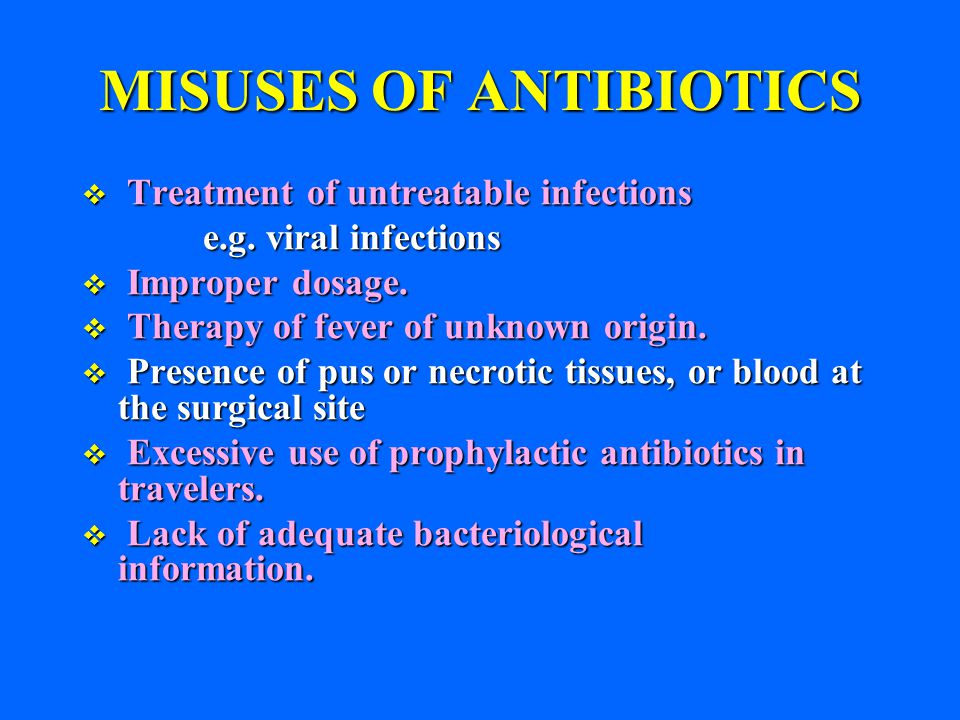 MISUSES OF ANTIBIOTICS

❖ Treatment of untreatable infections
e.g. viral infections
❖ Improper dosage.
❖ Therapy of fever of unknown origin.
❖ Presence of pus or necrotic tissues, or blood at the surgical site
❖ Excessive use of prophylactic antibiotics in travelers.
❖ Lack of adequate bacteriological information.